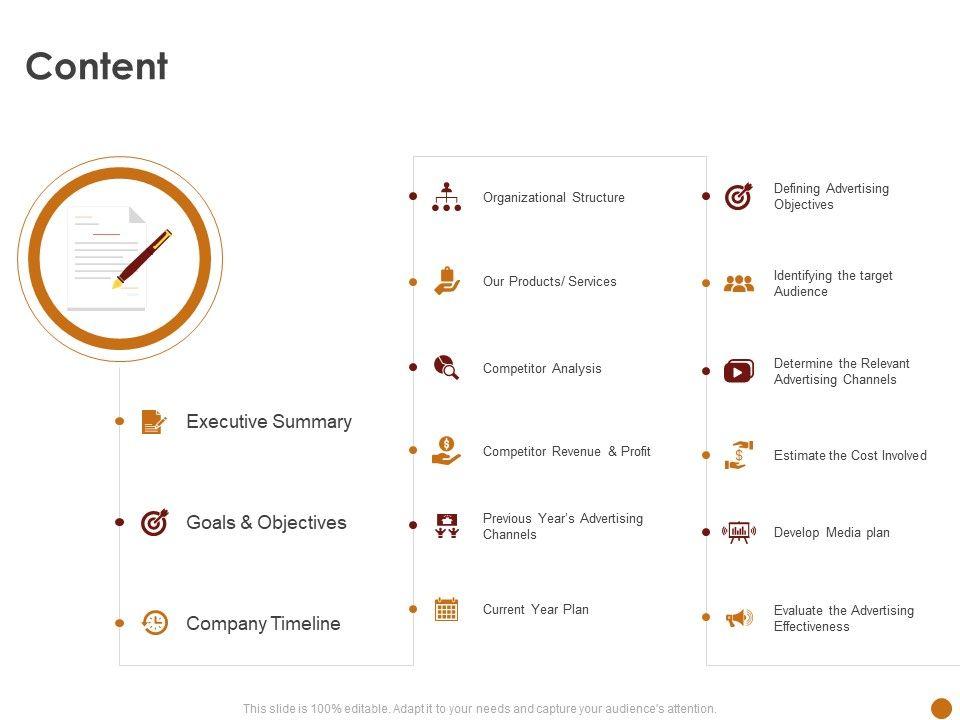 Content

Executive Summary

Goals & Objectives

Company Timeline

Organizational Structure

Our Products/ Services

Competitor Analysis

Competitor Revenue & Profit

Previous Year's Advertising Channels

Current Year Plan

Defining Advertising Objectives

Identifying the target Audience

Determine the Relevant Advertising Channels

Estimate the Cost Involved

Develop Media plan

Evaluate the Advertising Effectiveness

This slide is 100% editable. Adapt it to your needs and capture your audience's attention.